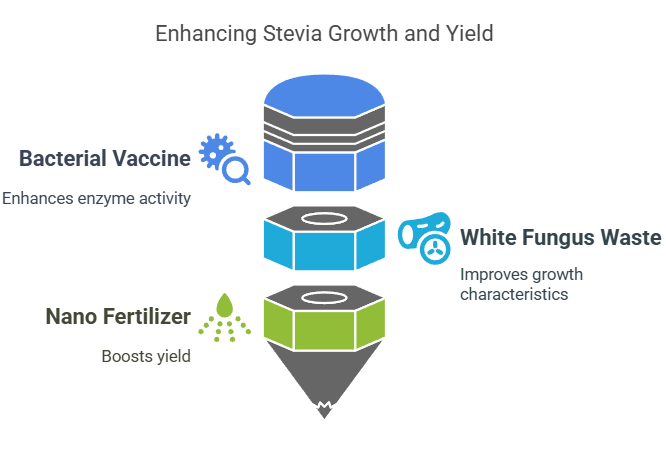 Enhancing Stevia Growth and Yield

Bacterial Vaccine

Enhances enzyme activity

White Fungus Waste

Improves growth characteristics

Nano Fertilizer

Boosts yield